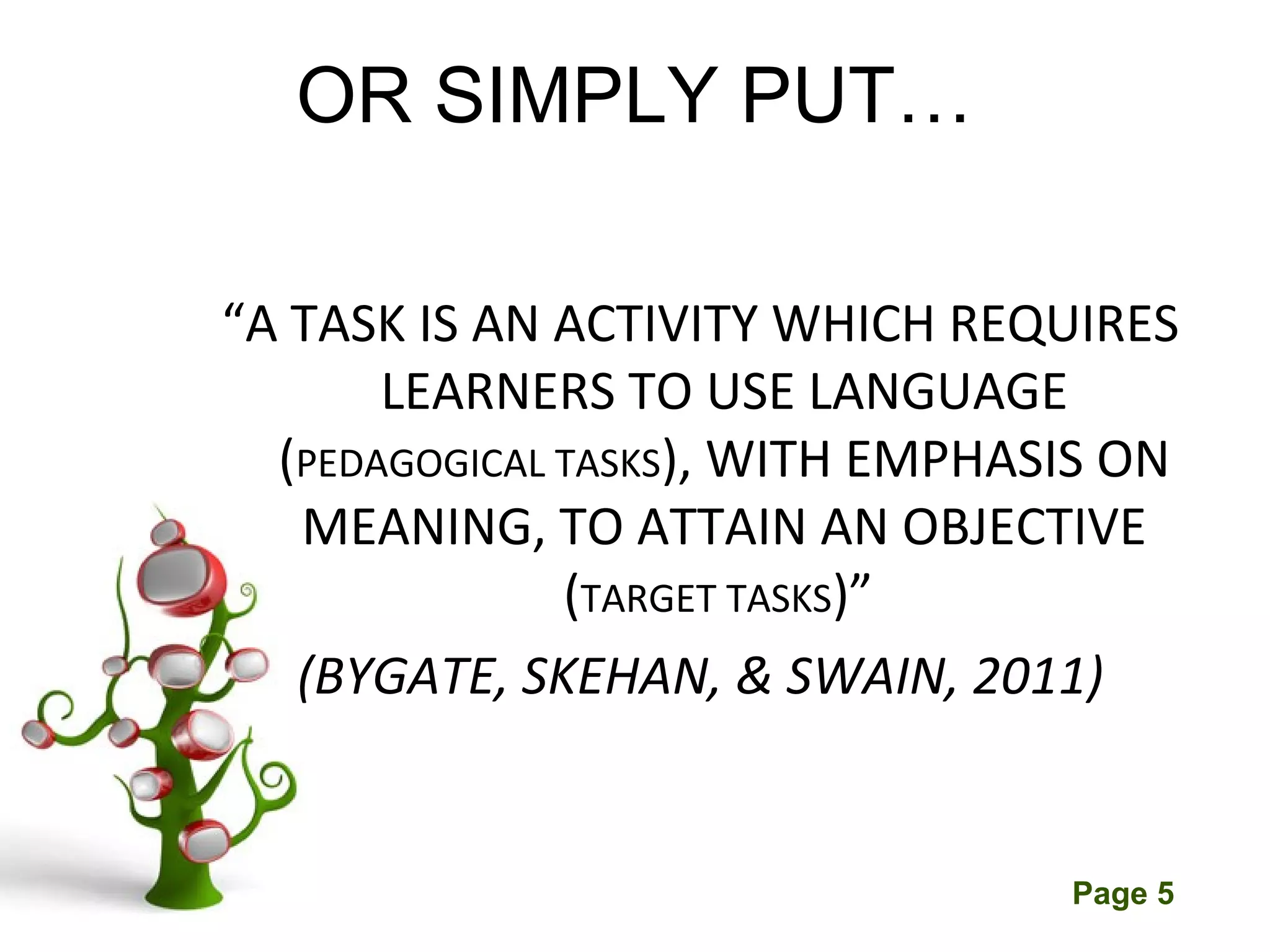 OR SIMPLY PUT…

“A TASK IS AN ACTIVITY WHICH REQUIRES LEARNERS TO USE LANGUAGE (PEDAGOGICAL TASKS), WITH EMPHASIS ON MEANING, TO ATTAIN AN OBJECTIVE (TARGET TASKS)”

(BYGATE, SKEHAN, & SWAIN, 2011)

Page 5